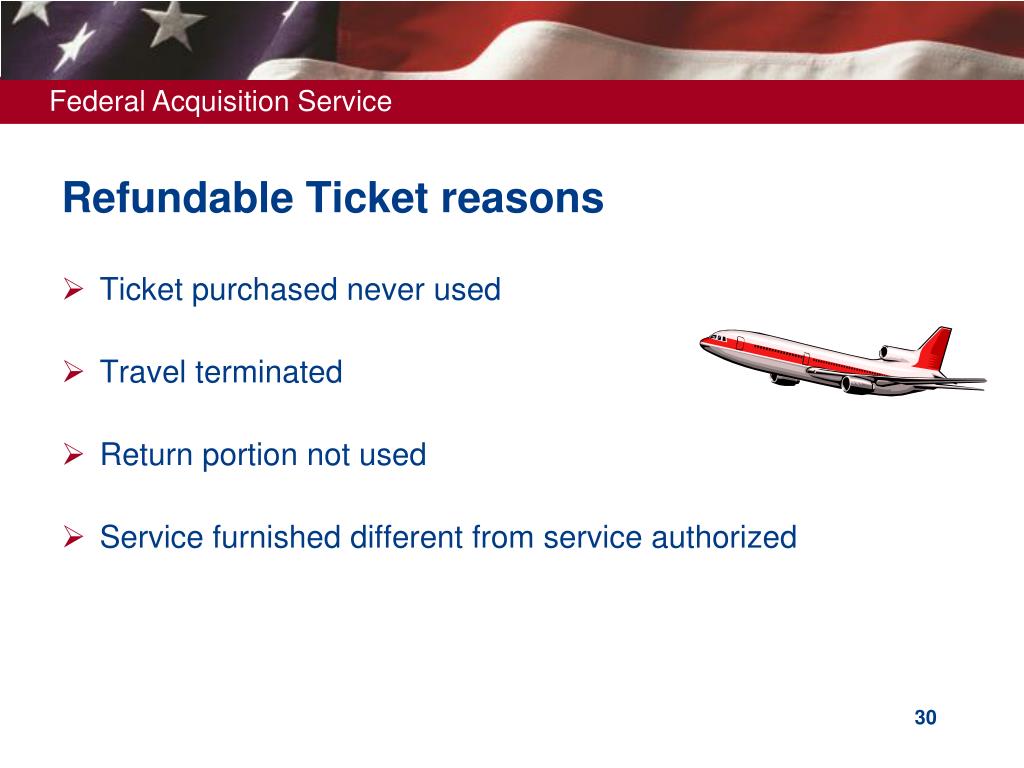 Federal Acquisition Service

Refundable Ticket reasons

➢ Ticket purchased never used

➢ Travel terminated

➢ Return portion not used

➢ Service furnished different from service authorized

30